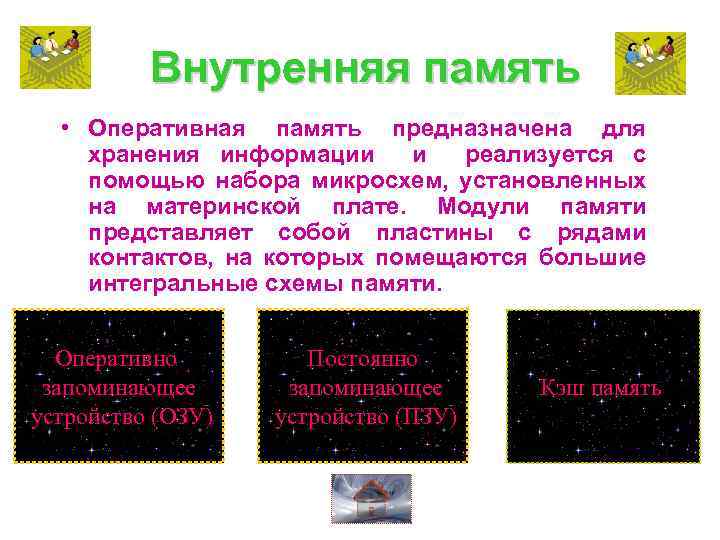 Внутренняя память

• Оперативная память предназначена для хранения информации и реализуется с помощью набора микросхем, установленных на материнской плате. Модули памяти представляет собой пластины с рядами контактов, на которых помещаются большие интегральные схемы памяти.

Оперативно запоминающее устройство (ОЗУ)

Постоянно запоминающее устройство (ПЗУ)

Кэш память